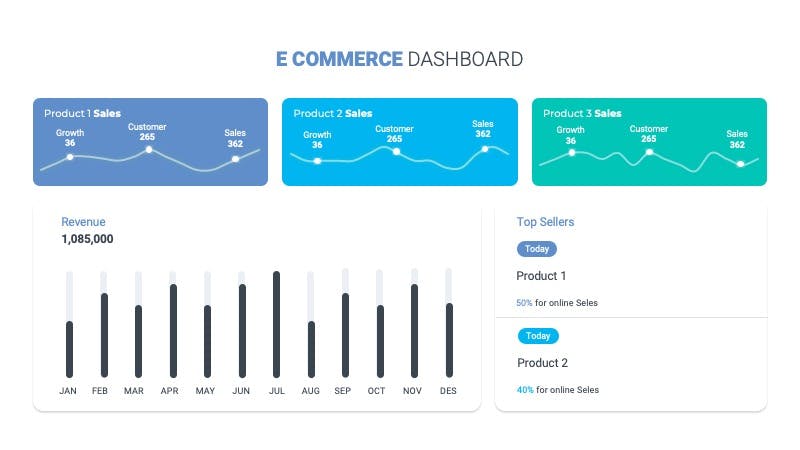 E COMMERCE DASHBOARD

Product 1 Sales
Growth 36
Customer 265
Sales 362

Product 2 Sales
Growth 36
Customer 265
Sales 362

Product 3 Sales
Growth 36
Customer 265
Sales 362

Revenue
1,085,000

JAN FEB MAR APR MAY JUN JUL AUG SEP OCT NOV DES

Top Sellers

Today
Product 1
50% for online Seles

Today
Product 2
40% for online Seles